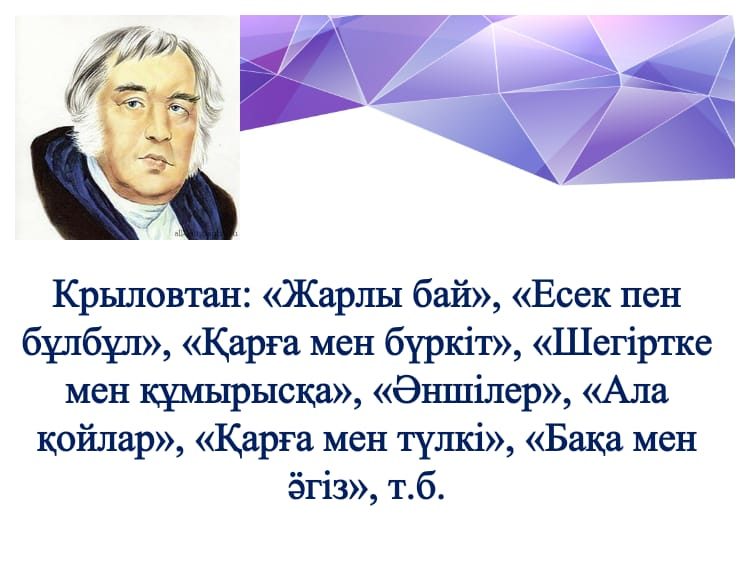 Крыловтан: «Жарлы бай», «Есек пен бұлбұл», «Қарға мен бүркіт», «Шегіртке мен құмырысқа», «Әншілер», «Ала қойлар», «Қарға мен түлкі», «Бақа мен өгіз», т.б.